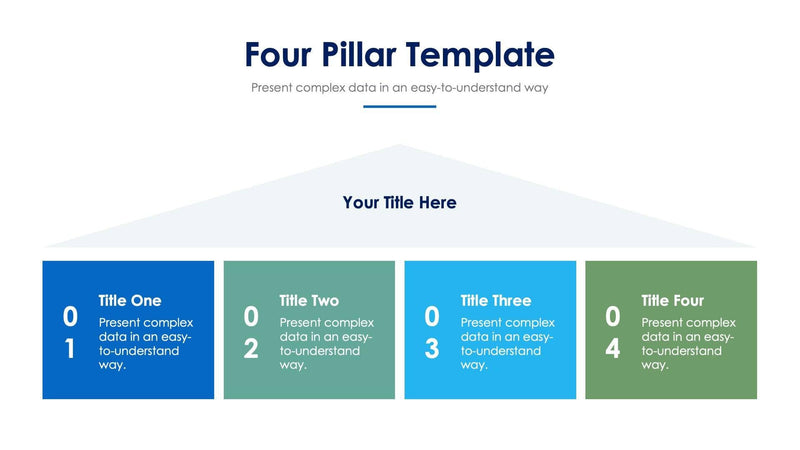 Four Pillar Template

Present complex data in an easy-to-understand way

Your Title Here

01

Title One

Present complex data in an easy-to-understand way.

02

Title Two

Present complex data in an easy-to-understand way.

03

Title Three

Present complex data in an easy-to-understand way.

04

Title Four

Present complex data in an easy-to-understand way.